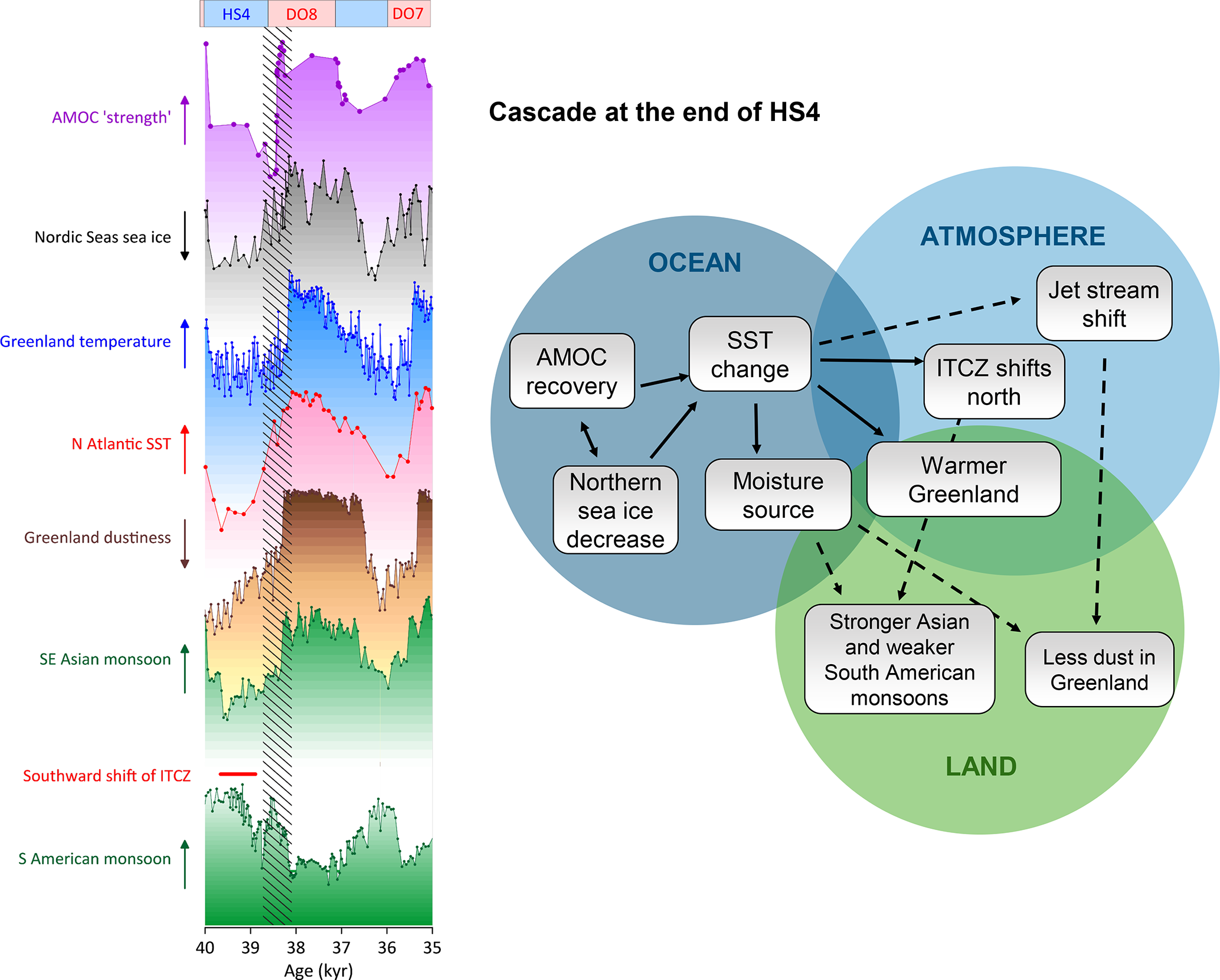 HS4 DO8 DO7

AMOC 'strength'

Nordic Seas sea ice

Greenland temperature

N Atlantic SST

Greenland dustiness

SE Asian monsoon

Southward shift of ITCZ

S American monsoon

40 39 38 37 36 35
Age (kyr)

Cascade at the end of HS4

OCEAN

ATMOSPHERE

LAND

AMOC recovery

SST change

Jet stream shift

ITCZ shifts north

Northern sea ice decrease

Moisture source

Warmer Greenland

Stronger Asian and weaker South American monsoons

Less dust in Greenland